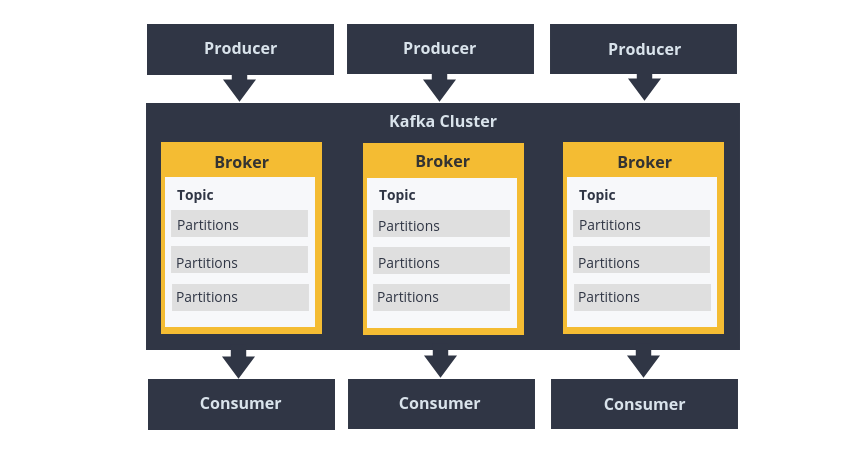 Producer
Producer
Producer

Kafka Cluster

Broker
Topic
Partitions
Partitions
Partitions

Broker
Topic
Partitions
Partitions
Partitions

Broker
Topic
Partitions
Partitions
Partitions

Consumer
Consumer
Consumer